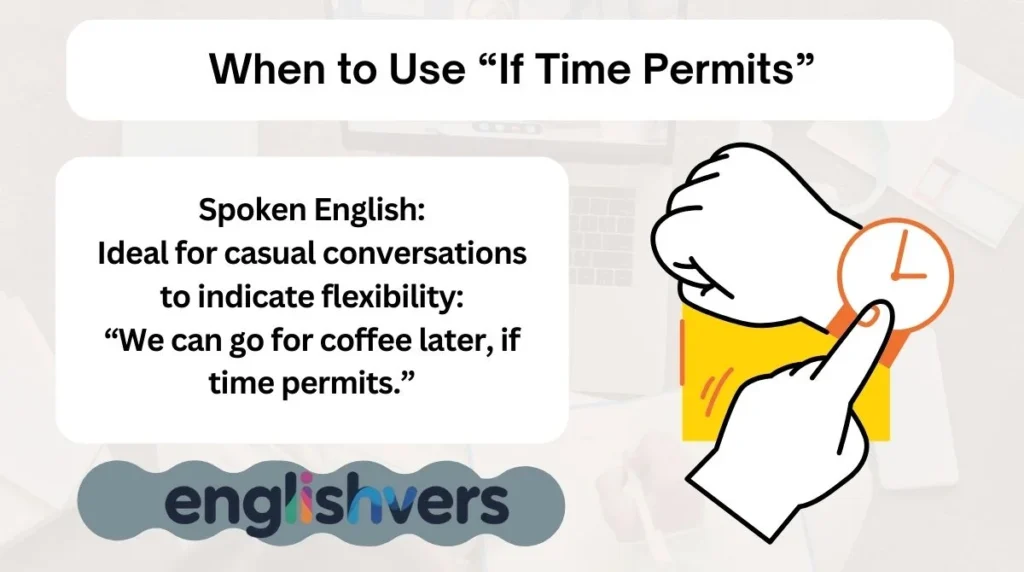 When to Use “If Time Permits”

Spoken English:
Ideal for casual conversations to indicate flexibility:
“We can go for coffee later, if time permits.”

englishvers